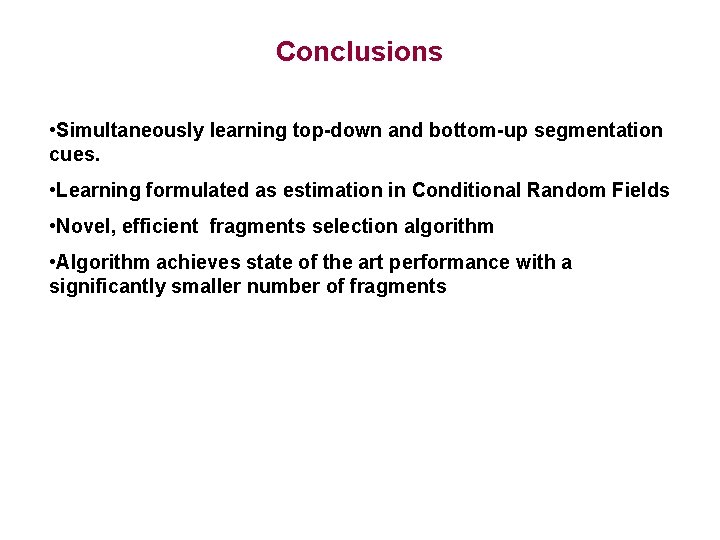 Conclusions

•Simultaneously learning top-down and bottom-up segmentation cues.

•Learning formulated as estimation in Conditional Random Fields

•Novel, efficient  fragments selection algorithm

•Algorithm achieves state of the art performance with a significantly smaller number of fragments